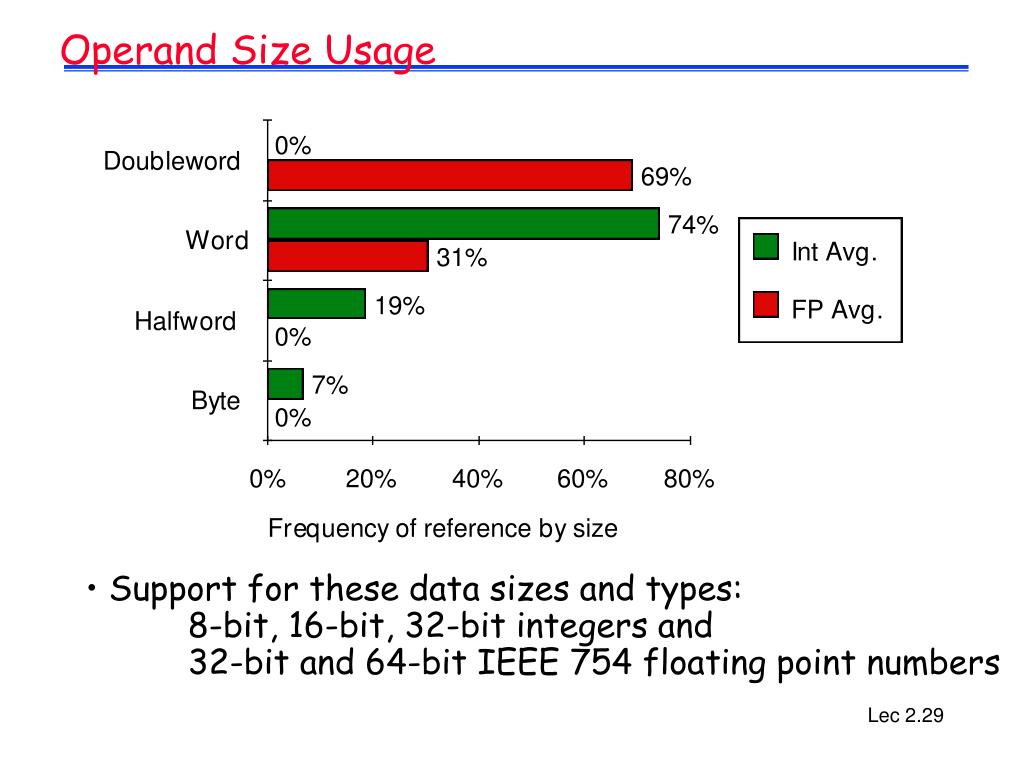 Operand Size Usage

Doubleword
0%
69%
Word
74%
31%
Halfword
19%
0%
Byte
7%
0%

0% 20% 40% 60% 80%

Frequency of reference by size

Int Avg.
FP Avg.

• Support for these data sizes and types:
8-bit, 16-bit, 32-bit integers and
32-bit and 64-bit IEEE 754 floating point numbers

Lec 2.29